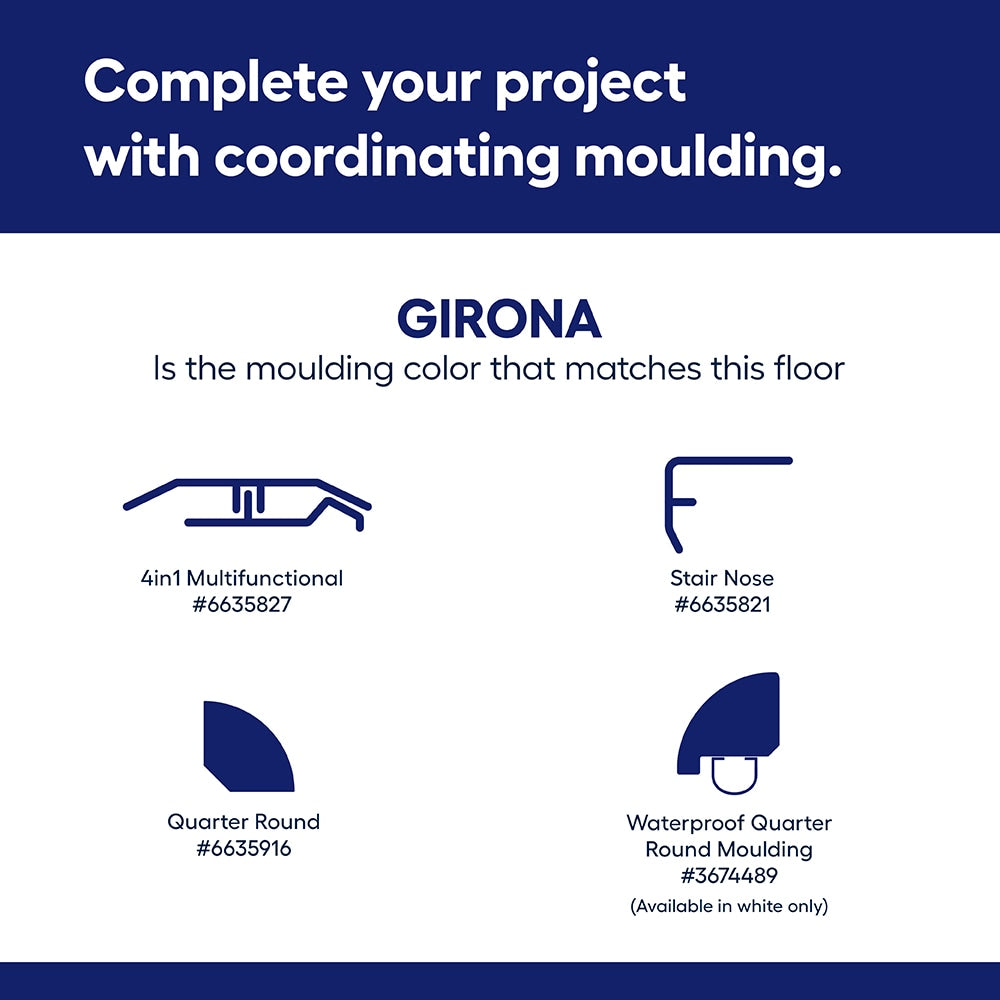 Complete your project with coordinating moulding.

GIRONA
Is the moulding color that matches this floor

4in1 Multifunctional
#6635827

Stair Nose
#6635821

Quarter Round
#6635916

Waterproof Quarter Round Moulding
#3674489
(Available in white only)